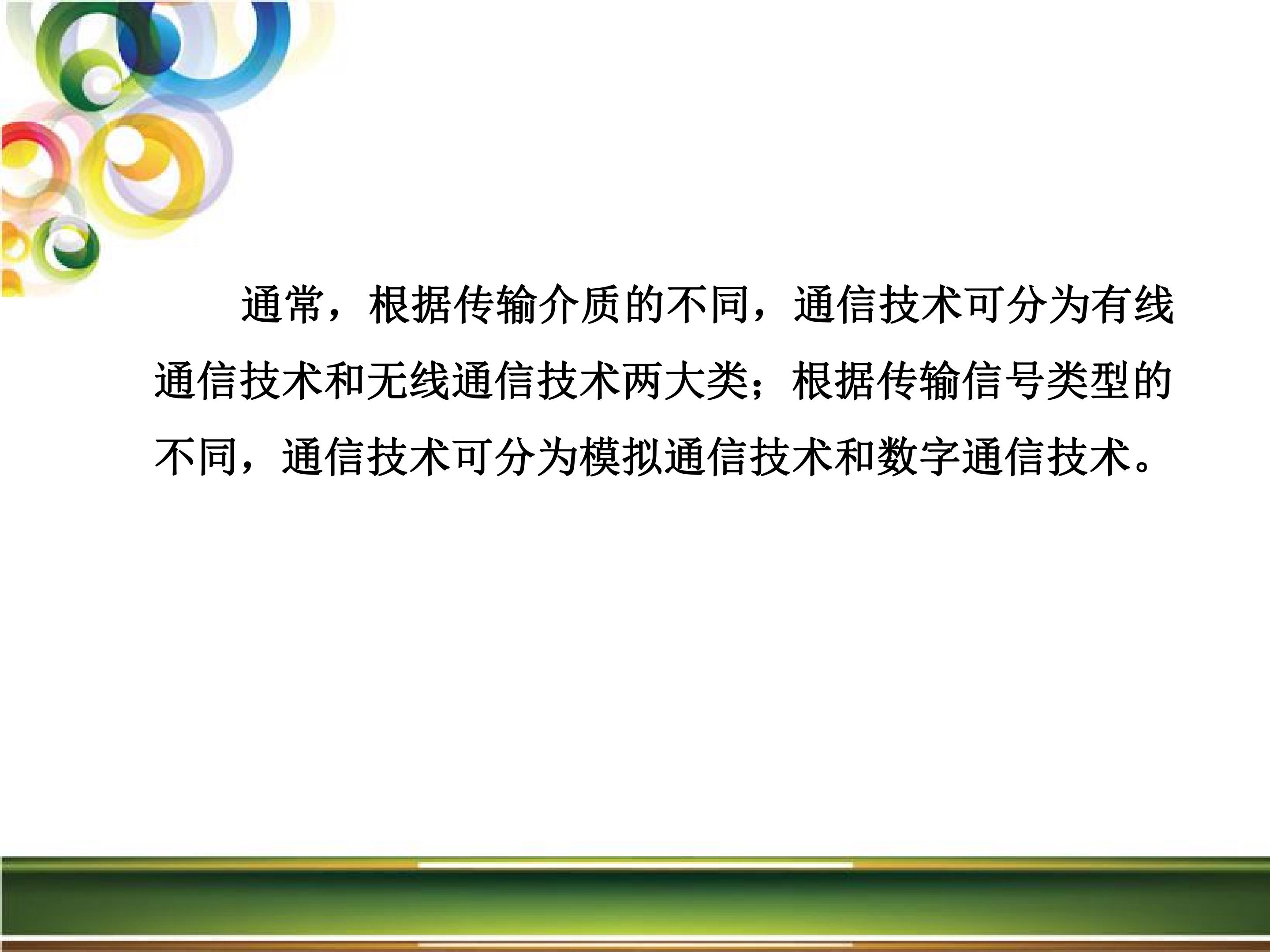 通常，根据传输介质的不同，通信技术可分为有线通信技术和无线通信技术两大类；根据传输信号类型的不同，通信技术可分为模拟通信技术和数字通信技术。